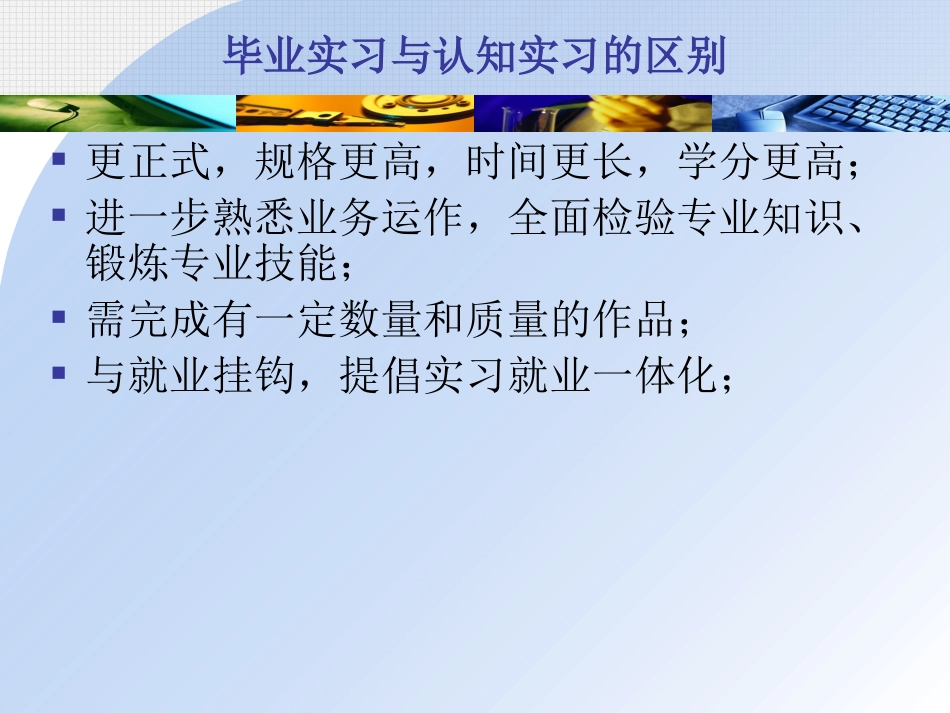 毕业实习与认知实习的区别

▪ 更正式，规格更高，时间更长，学分更高；

▪ 进一步熟悉业务运作，全面检验专业知识、锻炼专业技能；

▪ 需完成有一定数量和质量的作品；

▪ 与就业挂钩，提倡实习就业一体化；